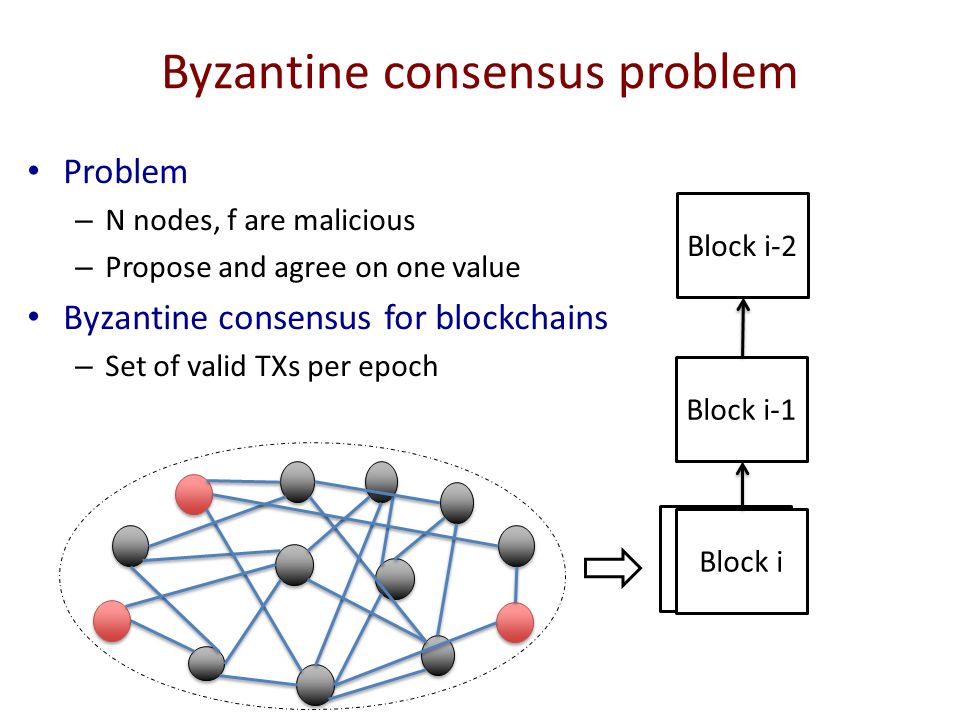 Byzantine consensus problem

• Problem
– N nodes, f are malicious
– Propose and agree on one value
• Byzantine consensus for blockchains
– Set of valid TXs per epoch

Block i-2

Block i-1

Block i